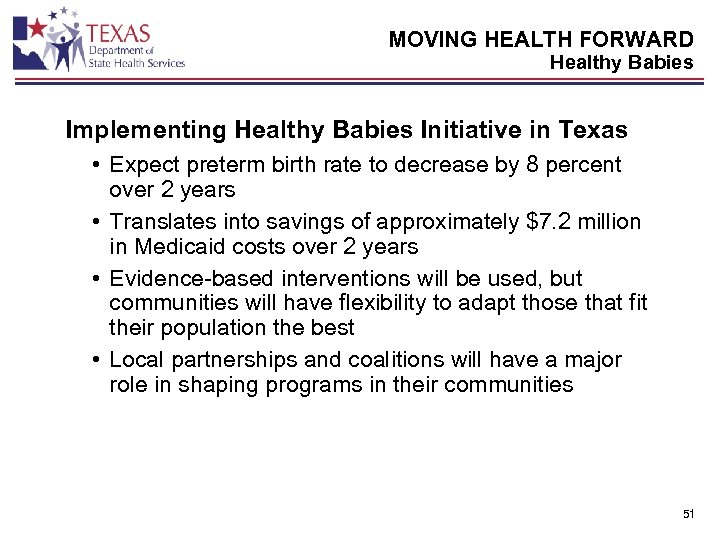 TEXAS
Department of
State Health Services

MOVING HEALTH FORWARD
Healthy Babies

Implementing Healthy Babies Initiative in Texas

• Expect preterm birth rate to decrease by 8 percent over 2 years

• Translates into savings of approximately \$7.2 million in Medicaid costs over 2 years

• Evidence-based interventions will be used, but communities will have flexibility to adapt those that fit their population the best

• Local partnerships and coalitions will have a major role in shaping programs in their communities

51